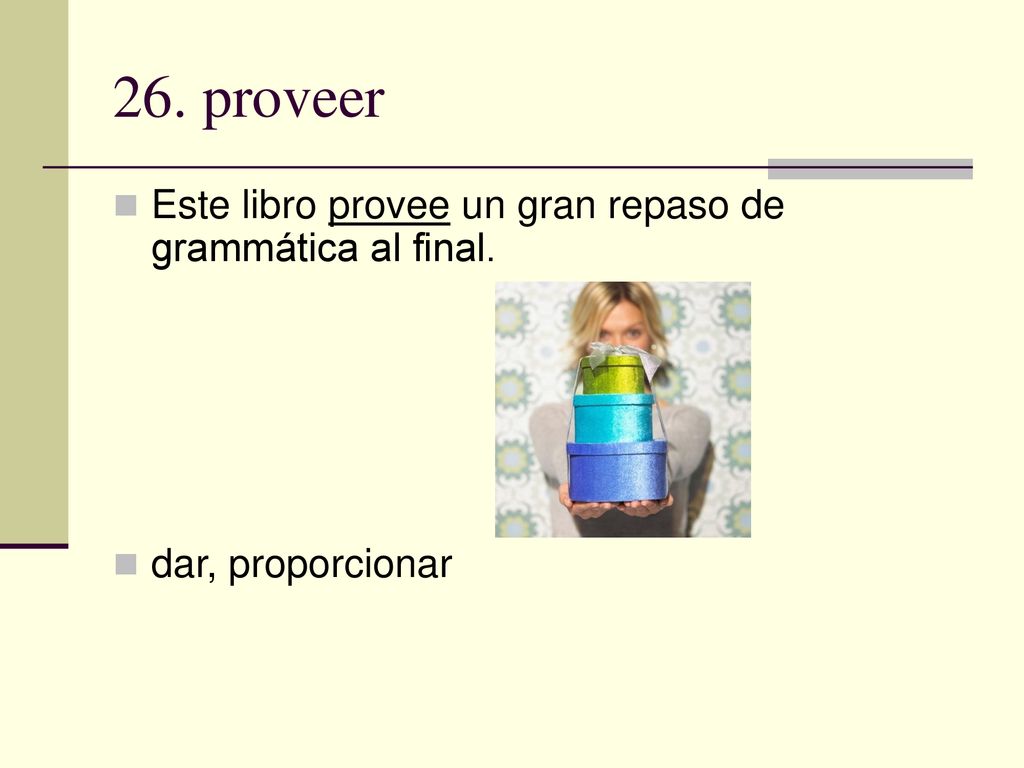 26. proveer

Este libro provee un gran repaso de grammática al final.

dar, proporcionar